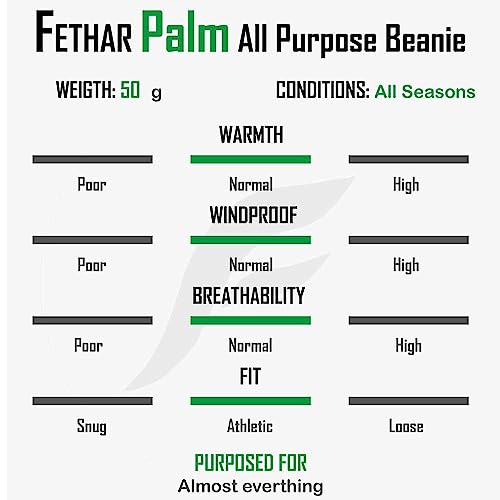 FETHAR Palm All Purpose Beanie

WEIGTH: 50 g

CONDITIONS: All Seasons

WARMTH

Poor

Normal

High

WINDPROOF

Poor

Normal

High

BREATHABILITY

Poor

Normal

High

FIT

Snug

Athletic

Loose

PURPOSED FOR

Almost everthing